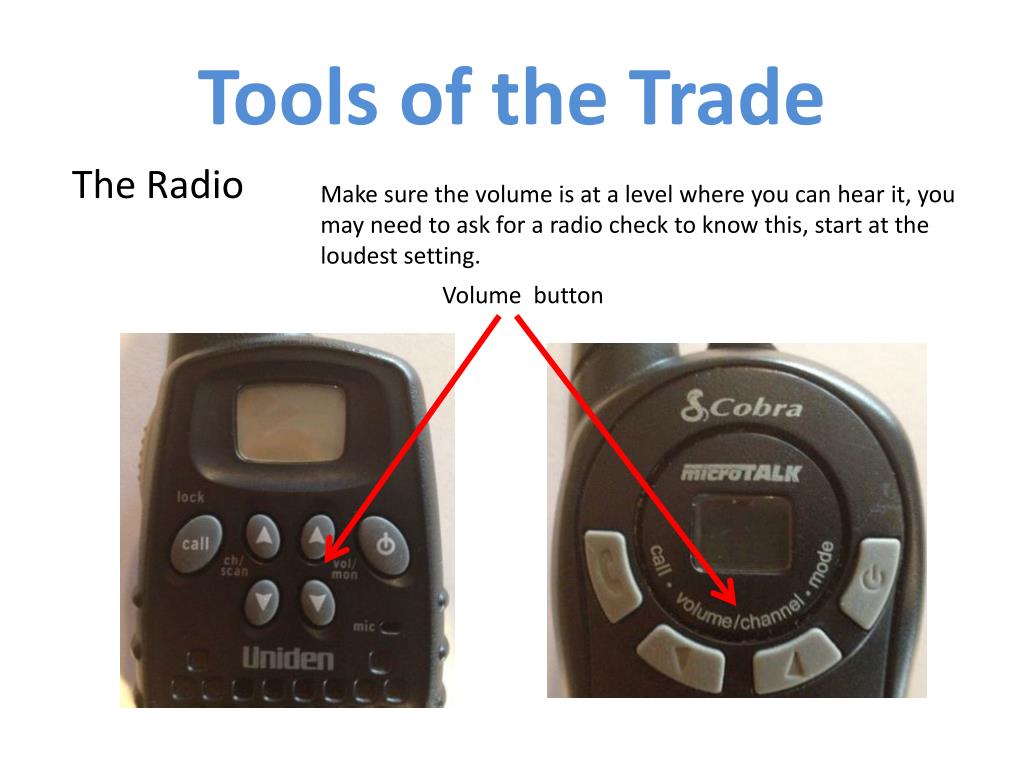 Tools of the Trade

The Radio

Make sure the volume is at a level where you can hear it, you may need to ask for a radio check to know this, start at the loudest setting.

Volume button

lock
call
ch/ scan
vol/ mon
mic
Uniden

Cobra
microTALK
call • volume/channel • mode